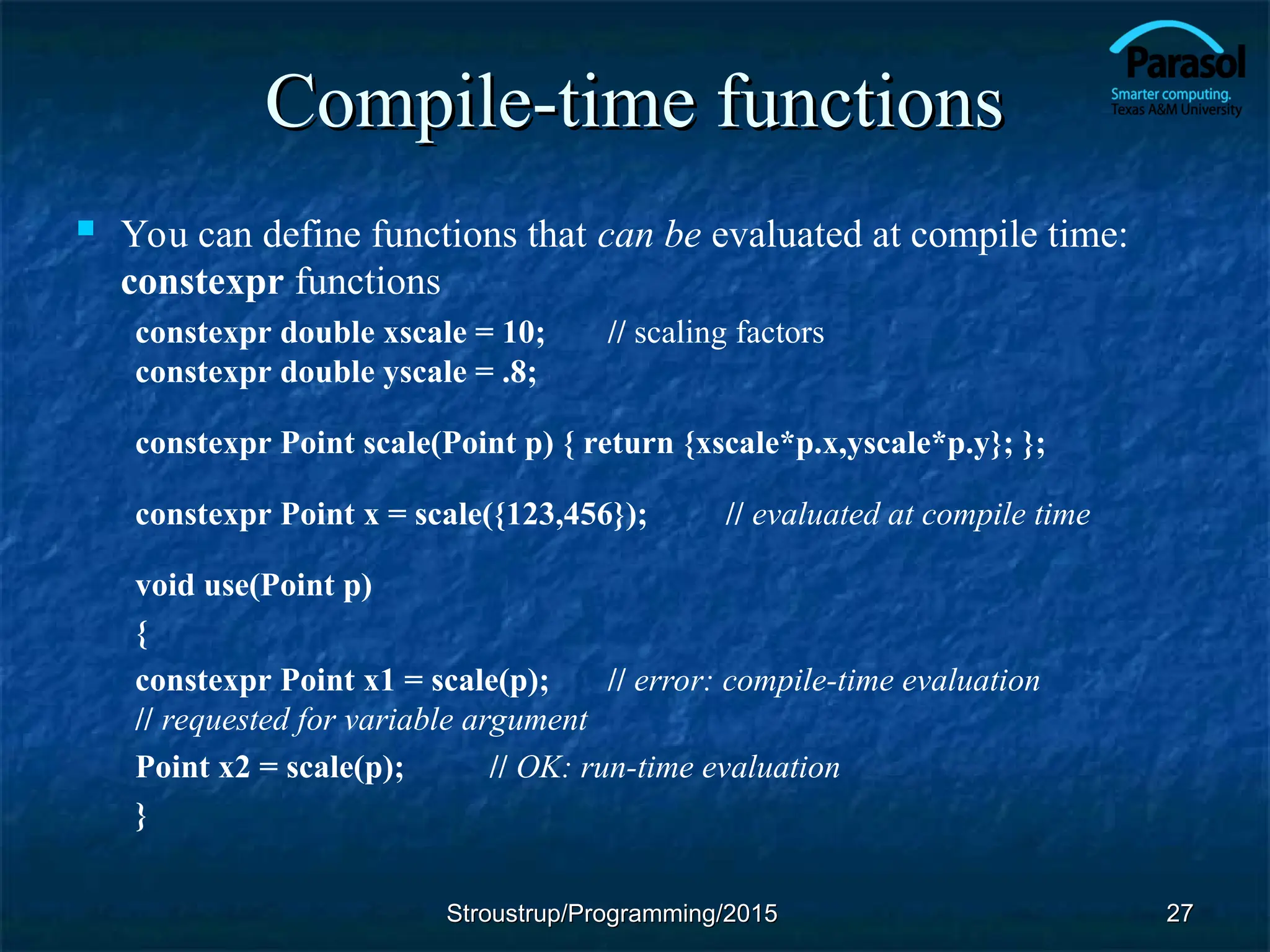 Parasol
Smarter computing.
Texas A&M University

Compile-time functions

You can define functions that can be evaluated at compile time: constexpr functions

constexpr double xscale = 10; // scaling factors
constexpr double yscale = .8;

constexpr Point scale(Point p) { return {xscale*p.x,yscale*p.y}; };

constexpr Point x = scale({123,456}); // evaluated at compile time

void use(Point p)
{
constexpr Point x1 = scale(p); // error: compile-time evaluation
// requested for variable argument
Point x2 = scale(p); // OK: run-time evaluation
}

Stroustrup/Programming/2015

27